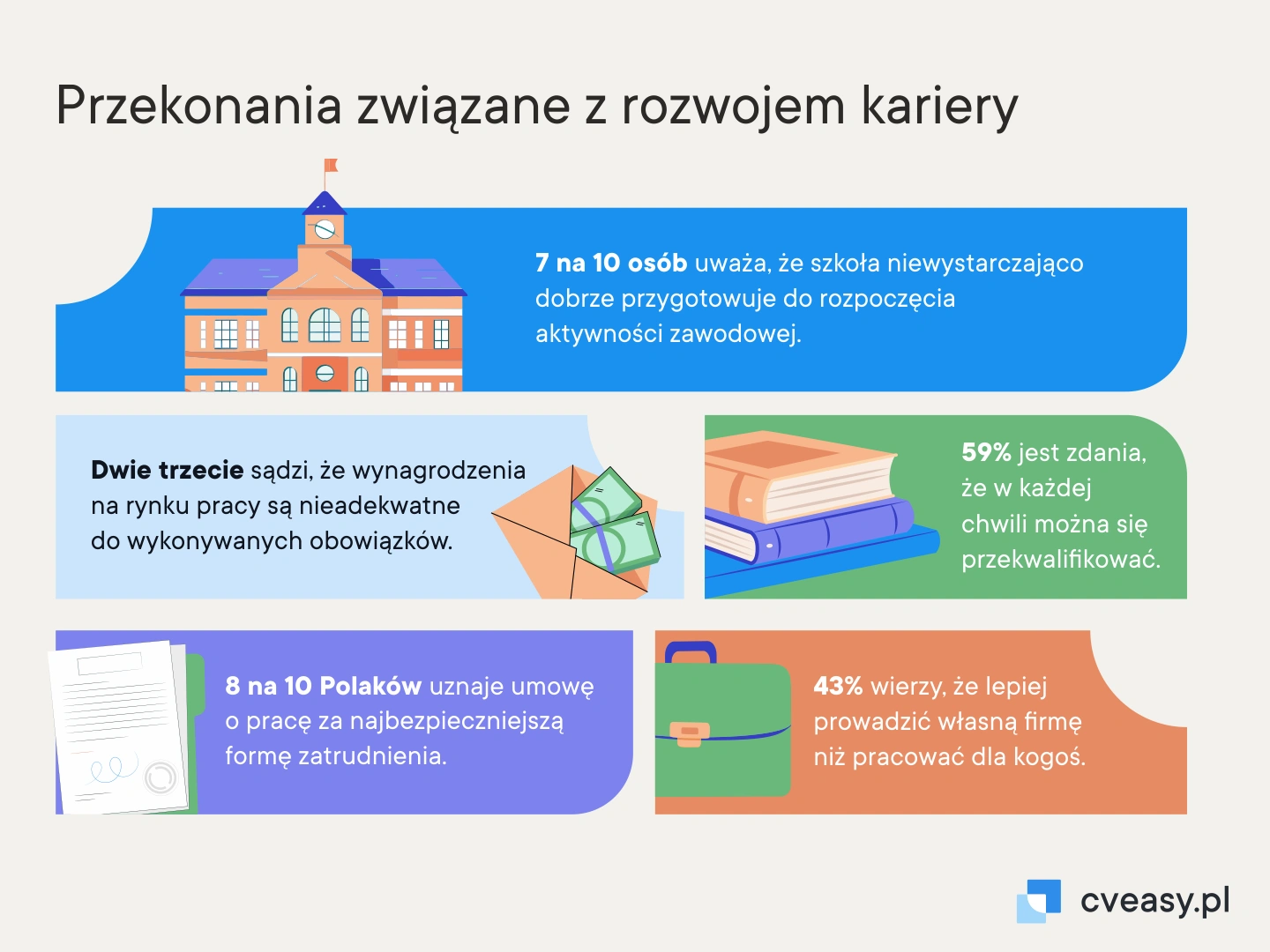 Przekonania związane z rozwojem kariery

7 na 10 osób uważa, że szkoła niewystarczająco dobrze przygotowuje do rozpoczęcia aktywności zawodowej.

Dwie trzecie sądzi, że wynagrodzenia na rynku pracy są nieadekwatne do wykonywanych obowiązków.

59% jest zdania, że w każdej chwili można się przekwalifikować.

8 na 10 Polaków uznaje umowę o pracę za najbezpieczniejszą formę zatrudnienia.

43% wierzy, że lepiej prowadzić własną firmę niż pracować dla kogoś.

cveasy.pl